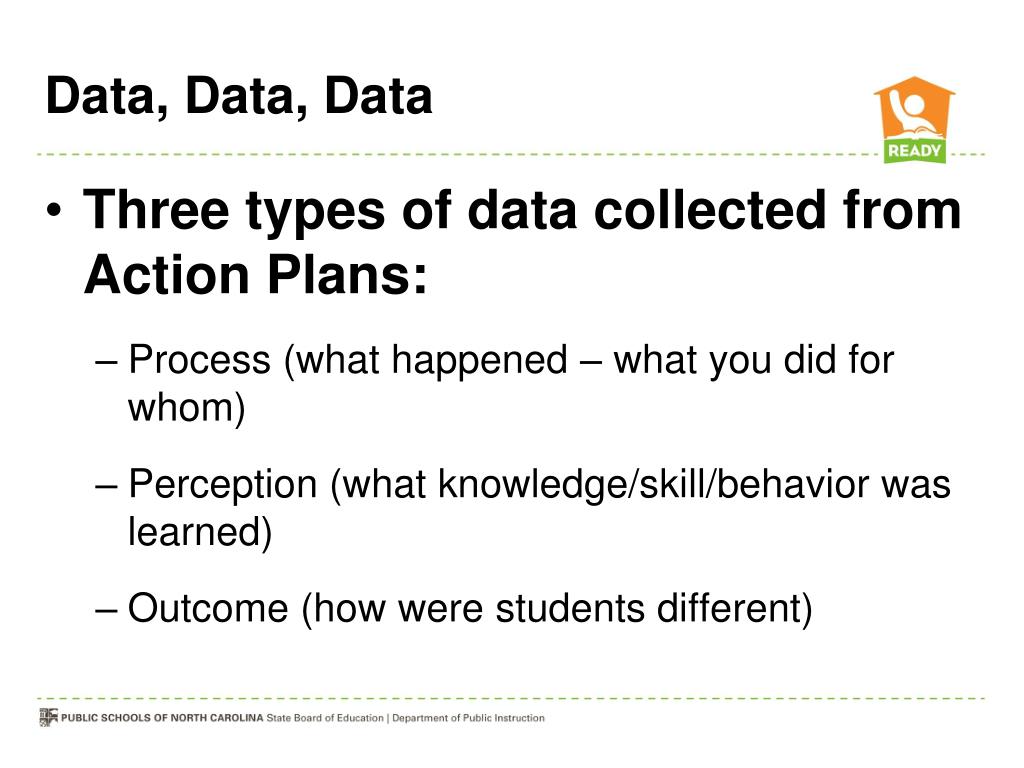 Data, Data, Data

READY

• Three types of data collected from Action Plans:

– Process (what happened – what you did for whom)

– Perception (what knowledge/skill/behavior was learned)

– Outcome (how were students different)

PUBLIC SCHOOLS OF NORTH CAROLINA State Board of Education | Department of Public Instruction